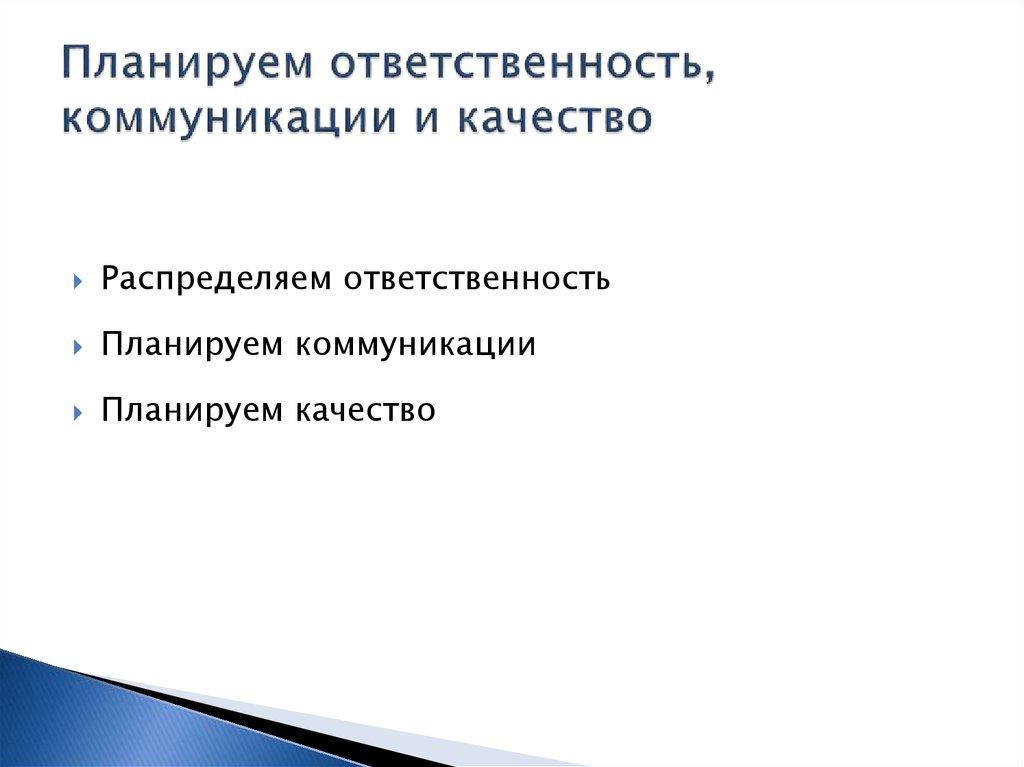 Планируем ответственность, коммуникации и качество

Распределяем ответственность

Планируем коммуникации

Планируем качество